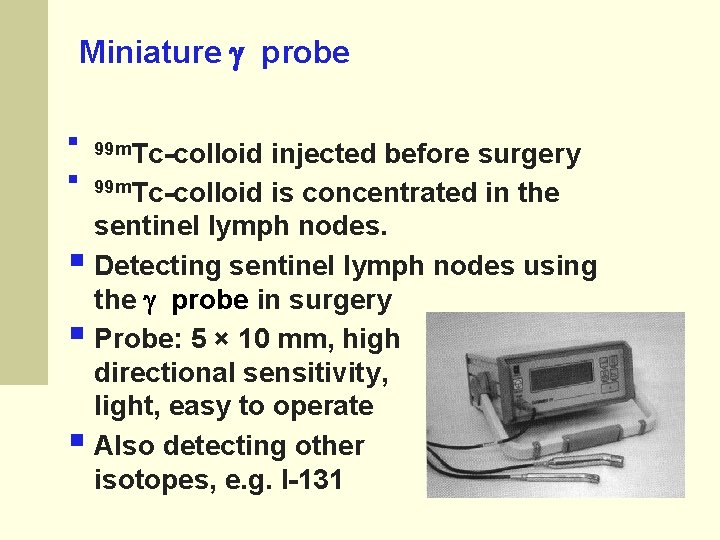 Miniature $\gamma$ probe

- $^{99m}$Tc-colloid injected before surgery
- $^{99m}$Tc-colloid is concentrated in the sentinel lymph nodes.
- Detecting sentinel lymph nodes using the $\gamma$ probe in surgery
- Probe: 5 × 10 mm, high directional sensitivity, light, easy to operate
- Also detecting other isotopes, e.g. I-131